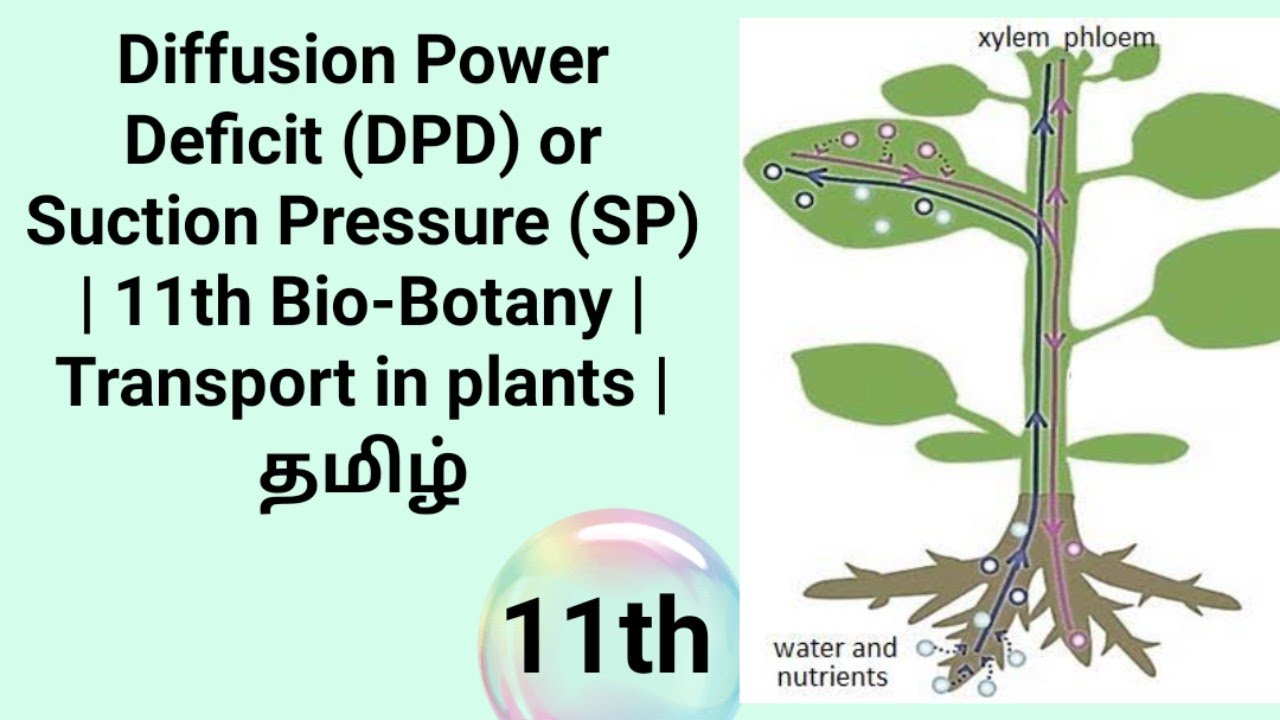 Diffusion Power Deficit (DPD) or Suction Pressure (SP) | 11th Bio-Botany | Transport in plants | தமிழ்

11th

xylem phloem

water and nutrients